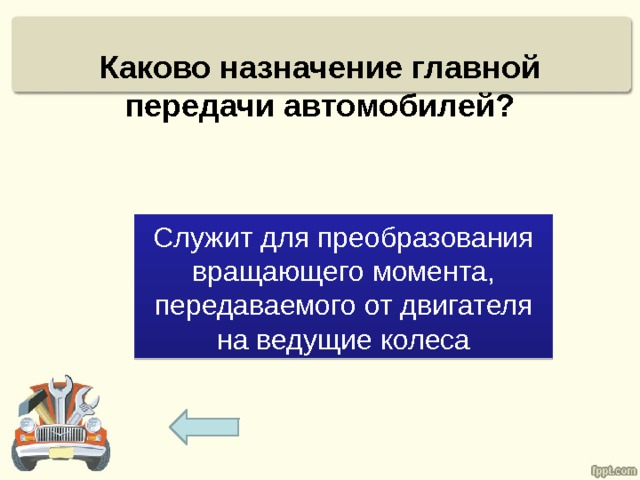 Каково назначение главной передачи автомобилей?

Служит для преобразования вращающего момента, передаваемого от двигателя на ведущие колеса

fppt.com